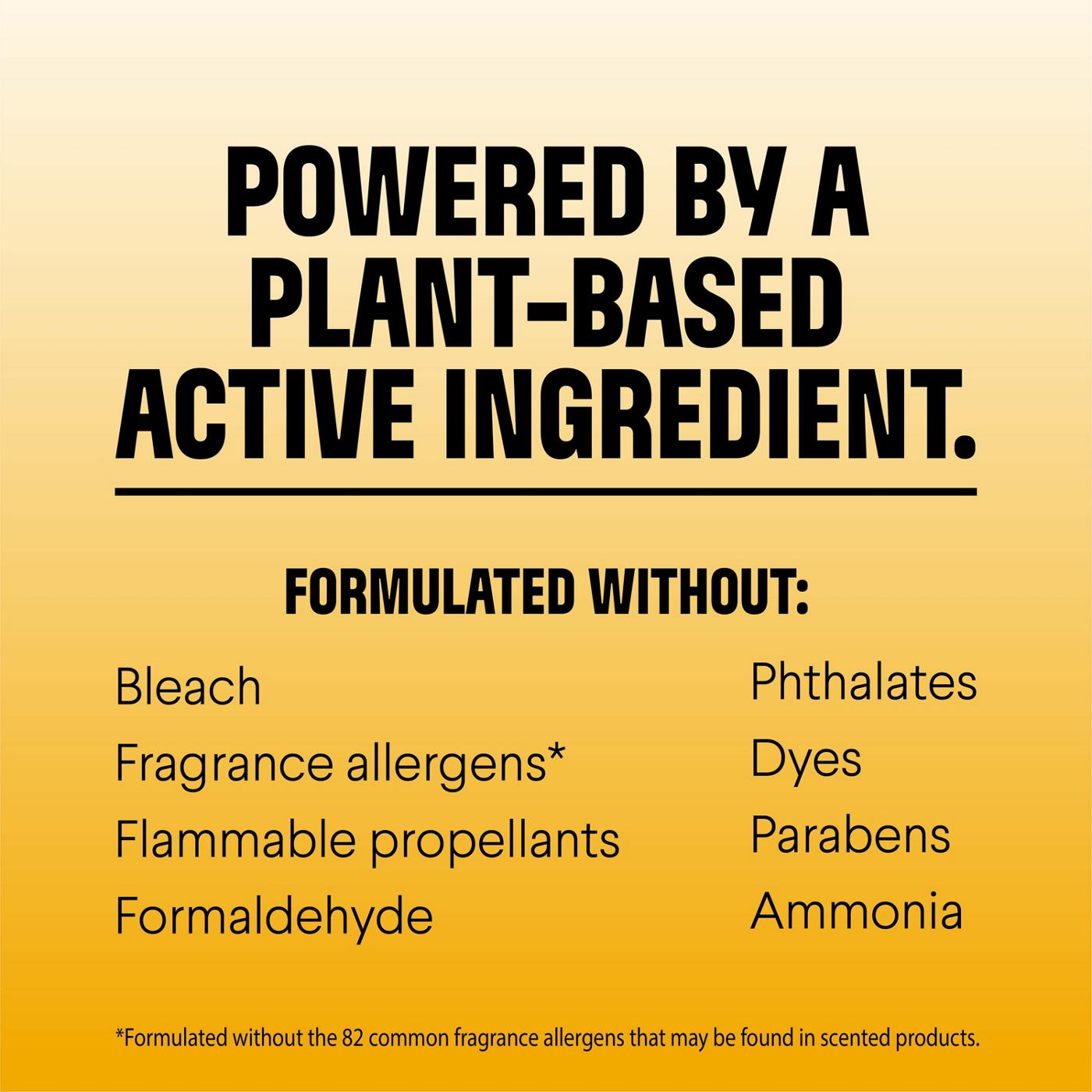 POWERED BY A PLANT-BASED ACTIVE INGREDIENT.

FORMULATED WITHOUT:

Bleach
Fragrance allergens*
Flammable propellants
Formaldehyde

Phthalates
Dyes
Parabens
Ammonia

*Formulated without the 82 common fragrance allergens that may be found in scented products.